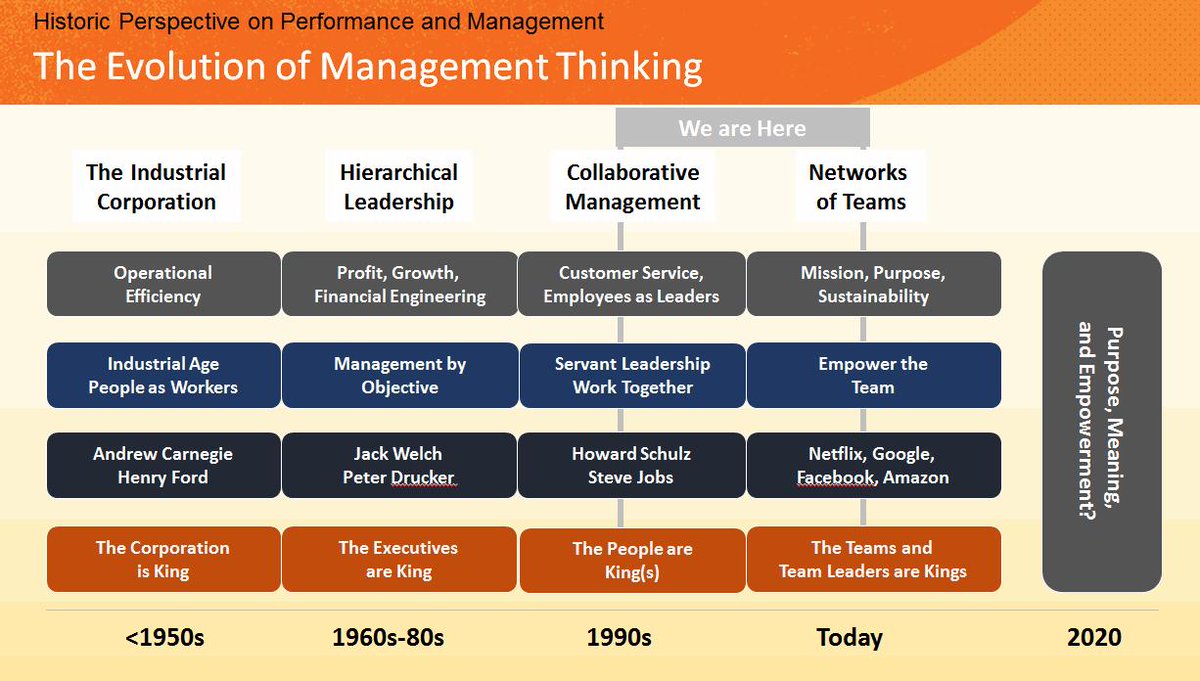 Historic Perspective on Performance and Management

The Evolution of Management Thinking

We are Here

| The Industrial Corporation | Hierarchical Leadership | Collaborative Management | Networks of Teams |
|---|---|---|---|
| Operational Efficiency | Profit, Growth, Financial Engineering | Customer Service, Employees as Leaders | Mission, Purpose, Sustainability |
| Industrial Age People as Workers | Management by Objective | Servant Leadership Work Together | Empower the Team |
| Andrew Carnegie Henry Ford | Jack Welch Peter Drucker | Howard Schulz Steve Jobs | Netflix, Google, Facebook, Amazon |
| The Corporation is King | The Executives are King | The People are King(s) | The Teams and Team Leaders are Kings |
| <1950s | 1960s-80s | 1990s | Today |

Purpose, Meaning, and Empowerment?

2020